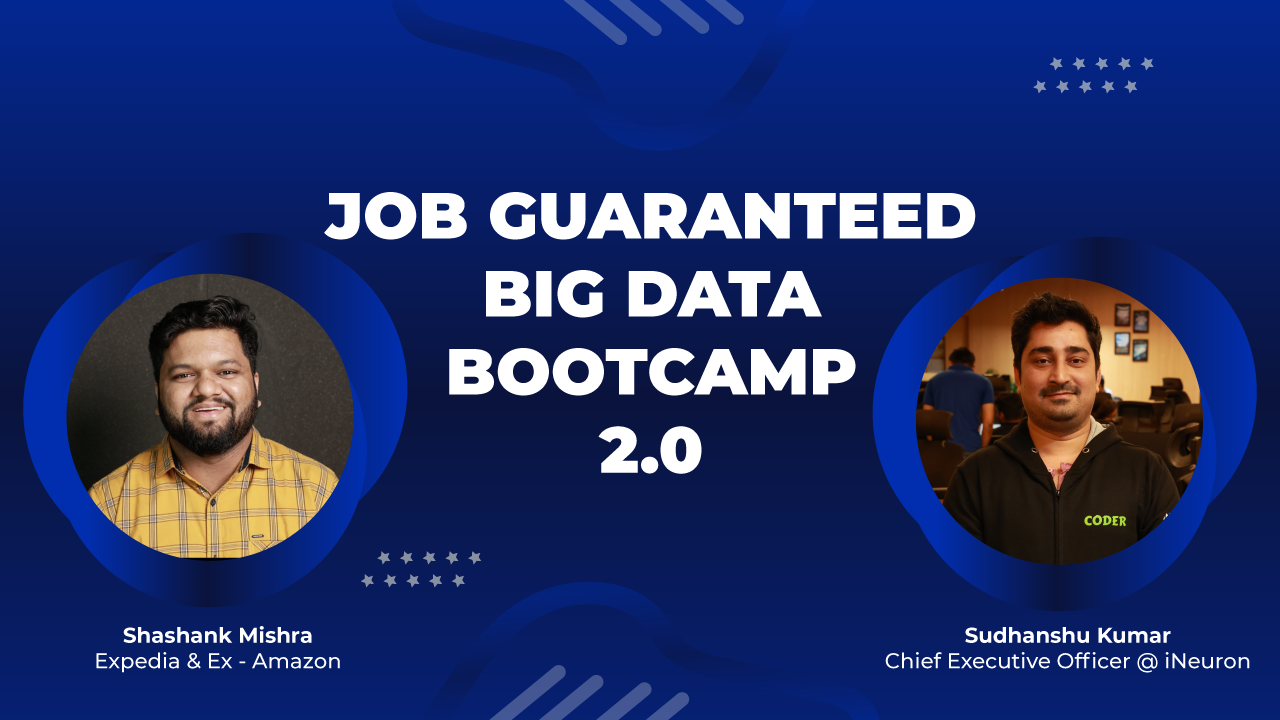 JOB GUARANTEED BIG DATA BOOTCAMP 2.0

CODER

Shashank Mishra
Expedia & Ex - Amazon

Sudhanshu Kumar
Chief Executive Officer @ iNeuron